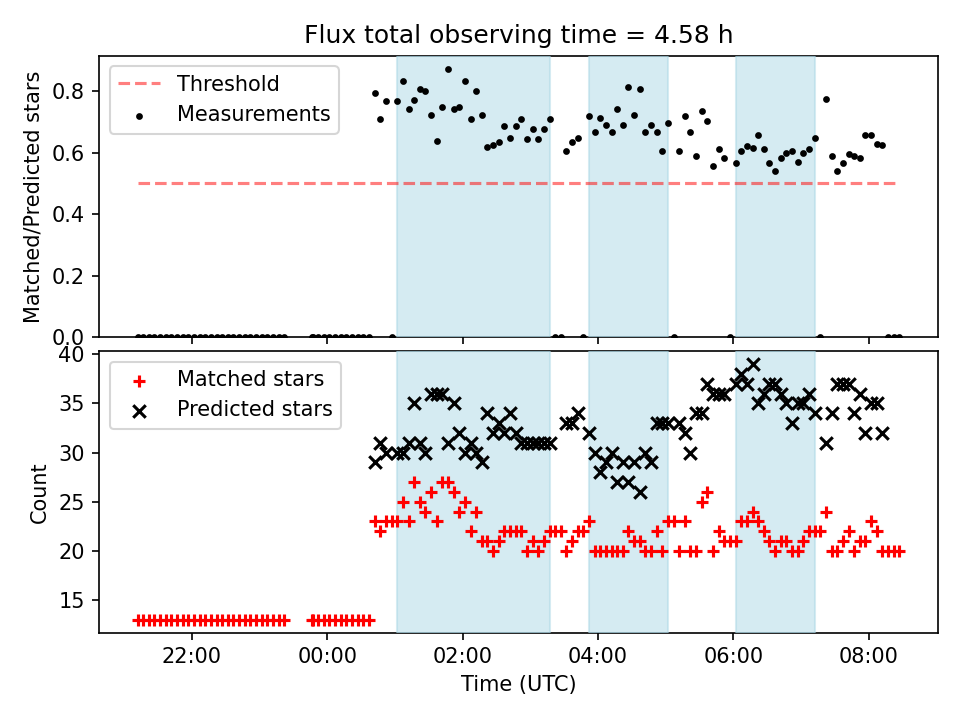 Flux total observing time = 4.58 h

Threshold
Measurements

Matched/Predicted stars
0.8
0.6
0.4
0.2
0.0

Matched stars
Predicted stars

Count
40
35
30
25
20
15

22:00
00:00
02:00
04:00
06:00
08:00
Time (UTC)